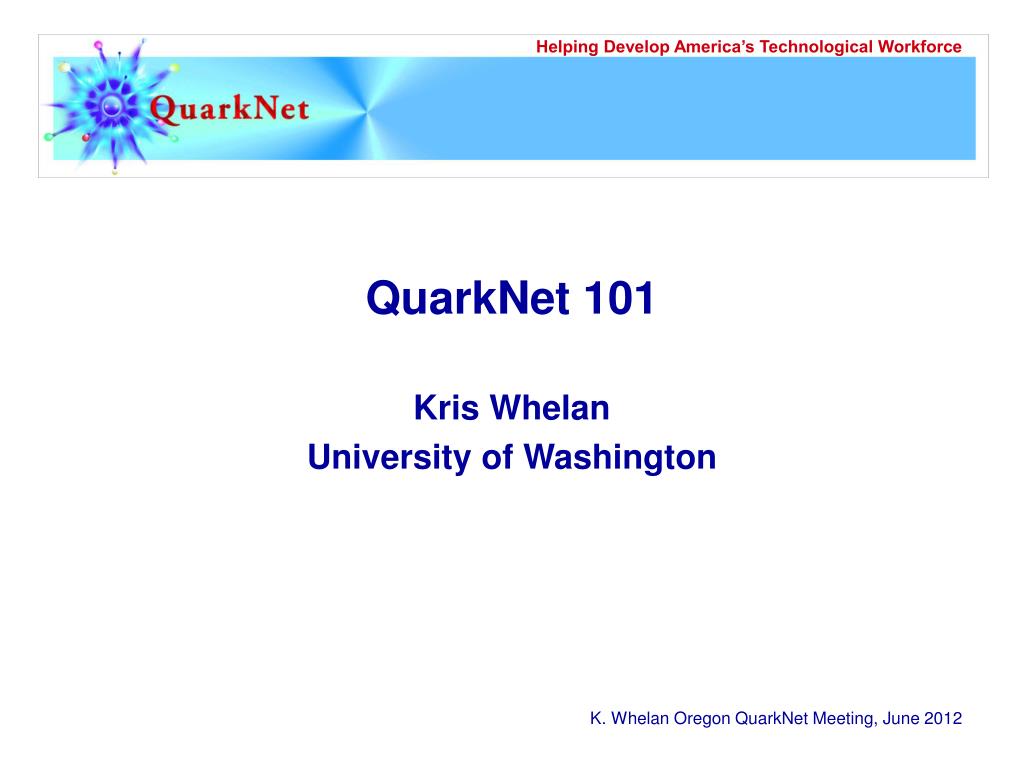 Helping Develop America's Technological Workforce

QuarkNet

QuarkNet 101

Kris Whelan
University of Washington

K. Whelan Oregon QuarkNet Meeting, June 2012